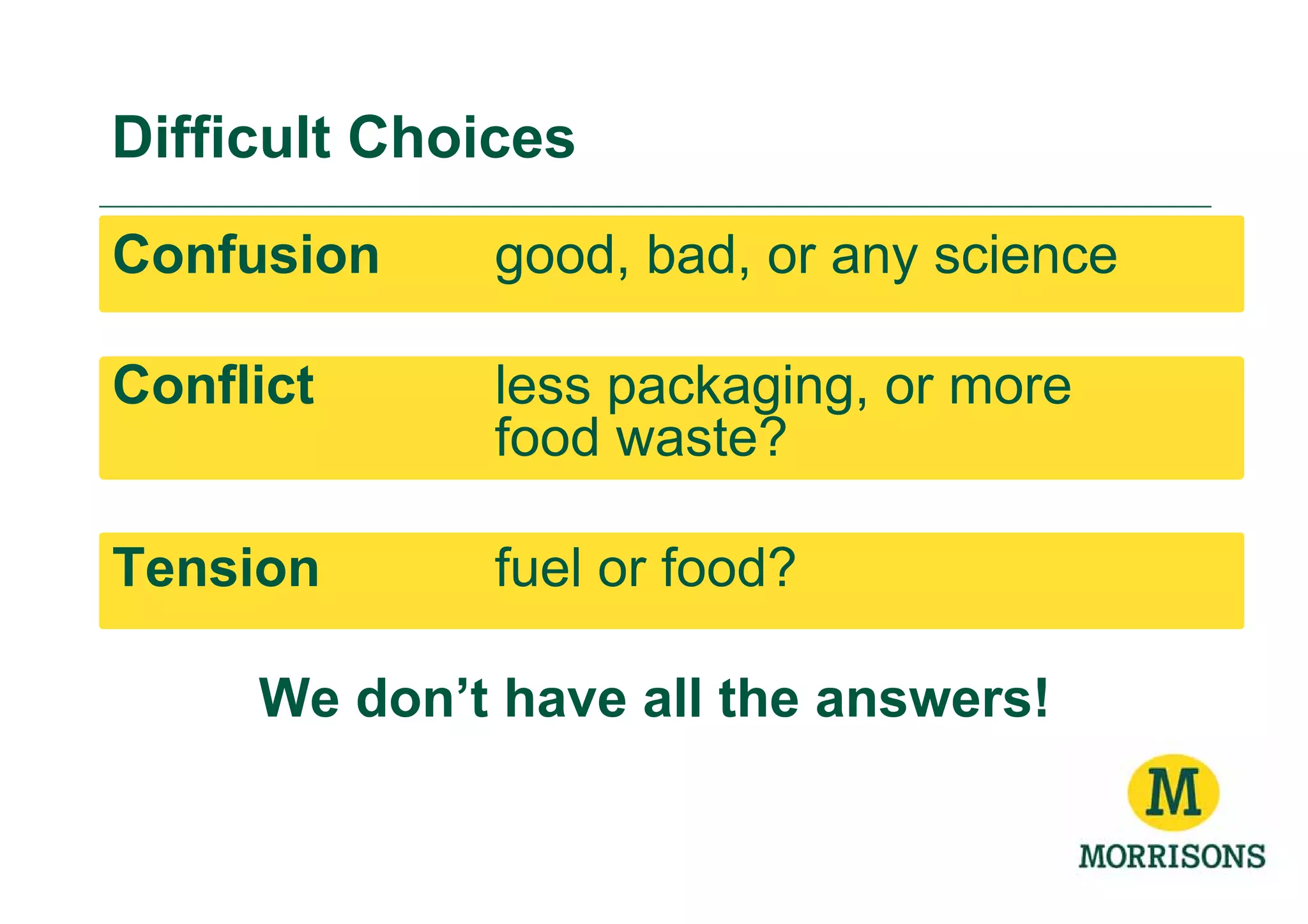 Difficult Choices

Confusion good, bad, or any science

Conflict less packaging, or more food waste?

Tension fuel or food?

We don’t have all the answers!

M
MORRISONS